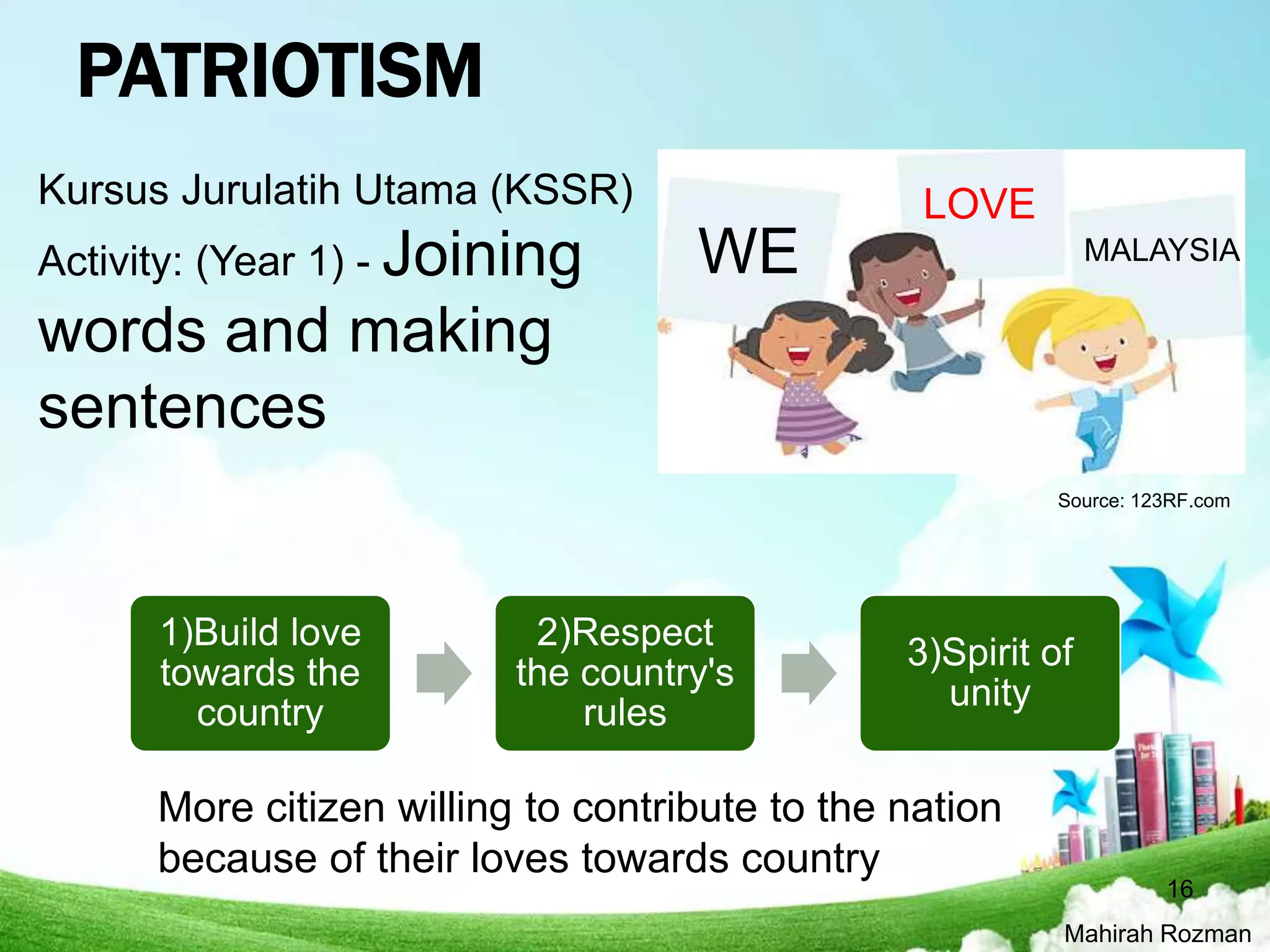 PATRIOTISM

Kursus Jurulatih Utama (KSSR)

Activity: (Year 1) - Joining words and making sentences

WE

LOVE

MALAYSIA

Source: 123RF.com

1)Build love towards the country

2)Respect the country's rules

3)Spirit of unity

More citizen willing to contribute to the nation because of their loves towards country

16

Mahirah Rozman